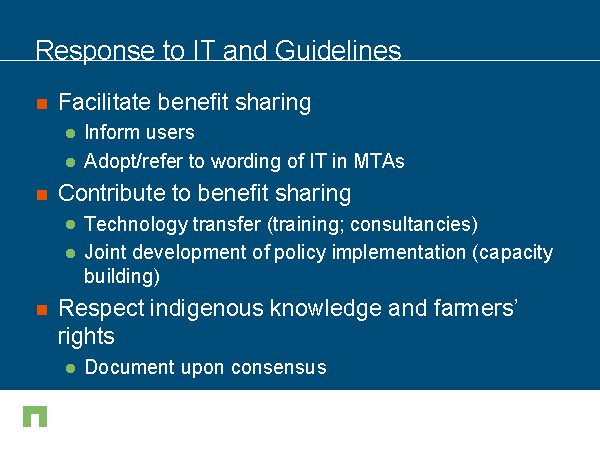 Response to IT and Guidelines

Facilitate benefit sharing

Inform users

Adopt/refer to wording of IT in MTAs

Contribute to benefit sharing

Technology transfer (training; consultancies)

Joint development of policy implementation (capacity building)

Respect indigenous knowledge and farmers' rights

Document upon consensus